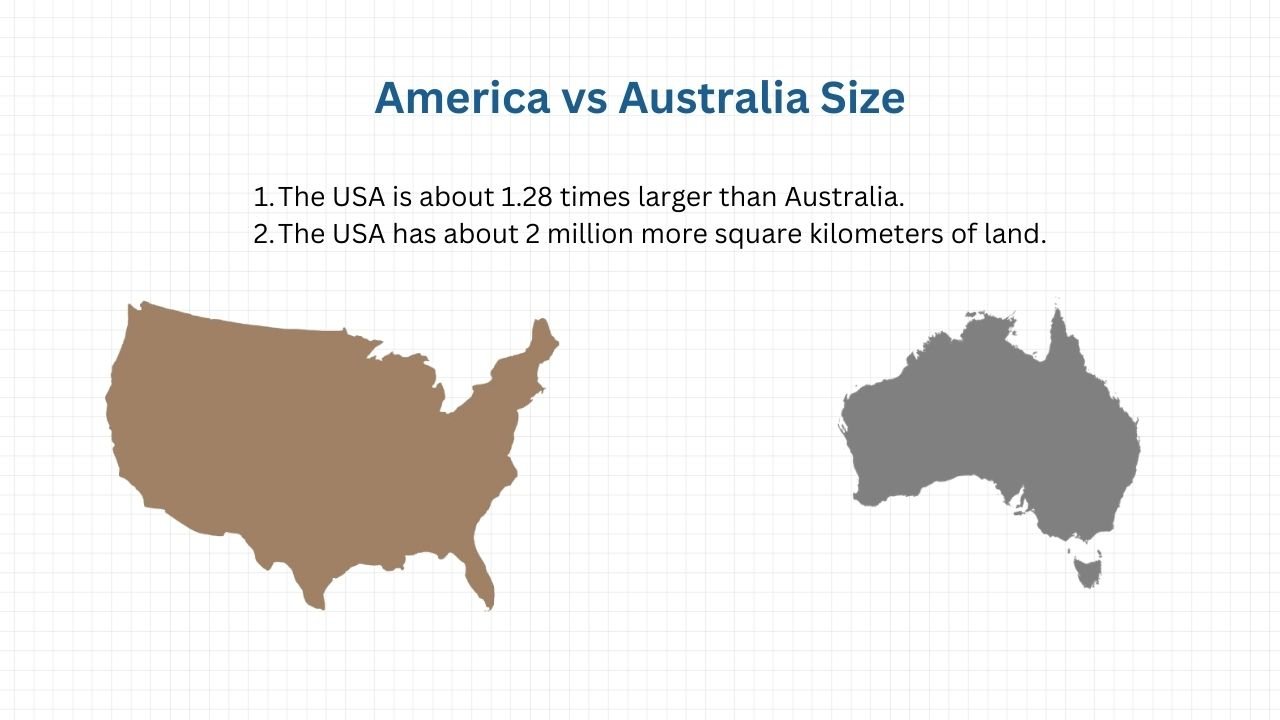 America vs Australia Size

1. The USA is about 1.28 times larger than Australia.
2. The USA has about 2 million more square kilometers of land.